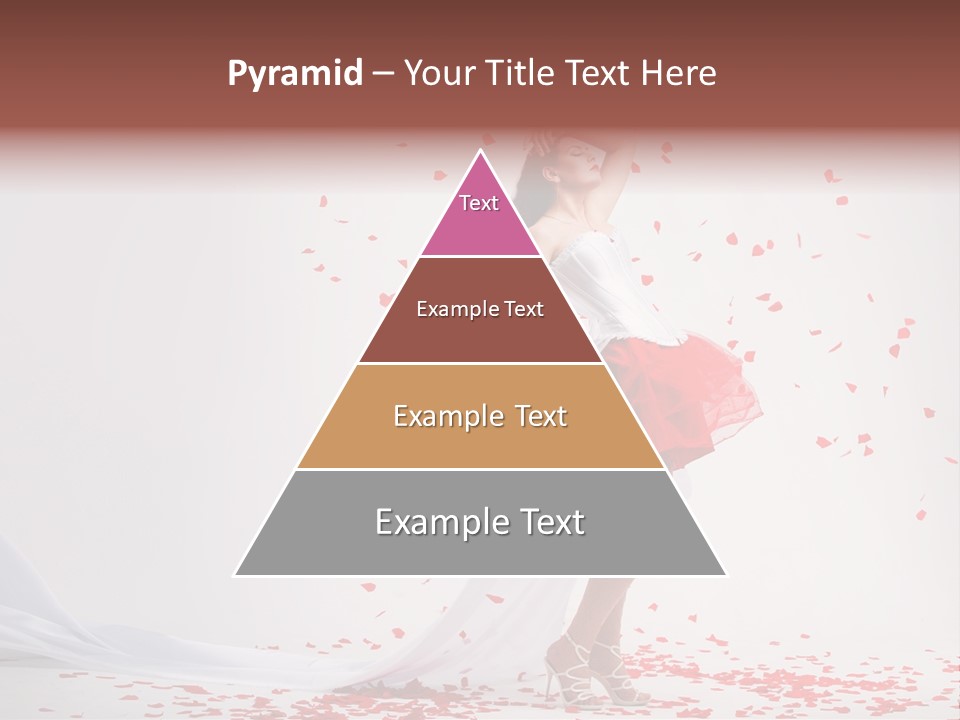 Pyramid – Your Title Text Here

Text

Example Text

Example Text

Example Text